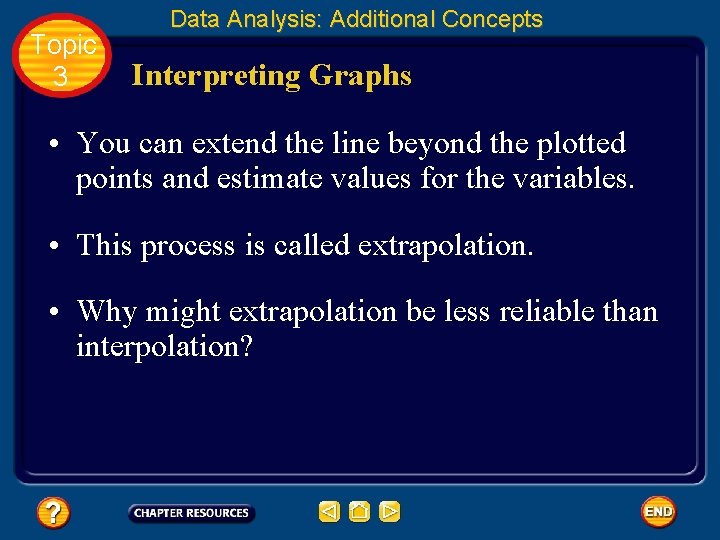 Data Analysis: Additional Concepts

Topic 3

Interpreting Graphs

• You can extend the line beyond the plotted points and estimate values for the variables.

• This process is called extrapolation.

• Why might extrapolation be less reliable than interpolation?

?

CHAPTER RESOURCES

END